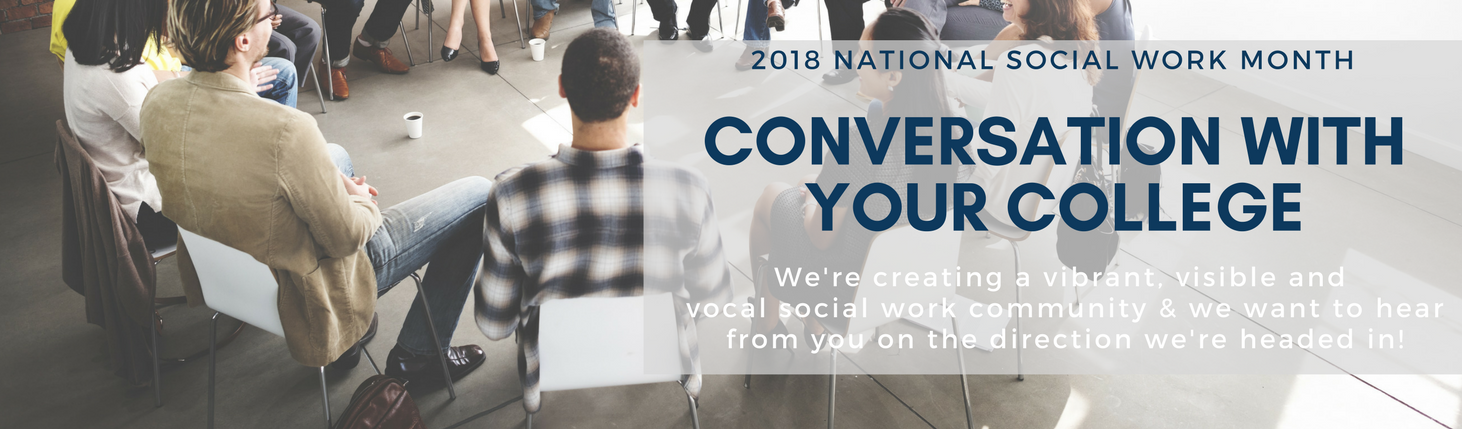 2018 NATIONAL SOCIAL WORK MONTH

CONVERSATION WITH YOUR COLLEGE

We're creating a vibrant, visible and vocal social work community & we want to hear from you on the direction we're headed in!